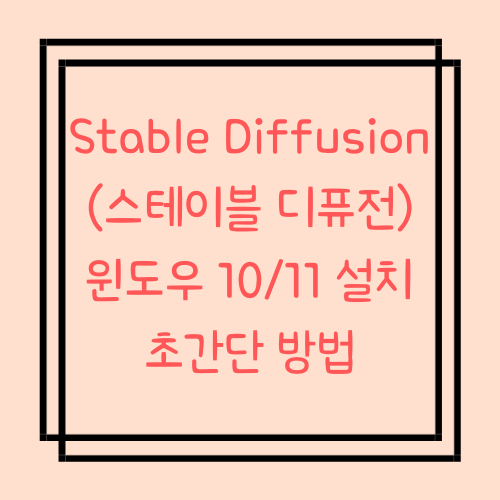 Stable Diffusion
(스테이블 디퓨전)
윈도우 10/11 설치
초간단 방법